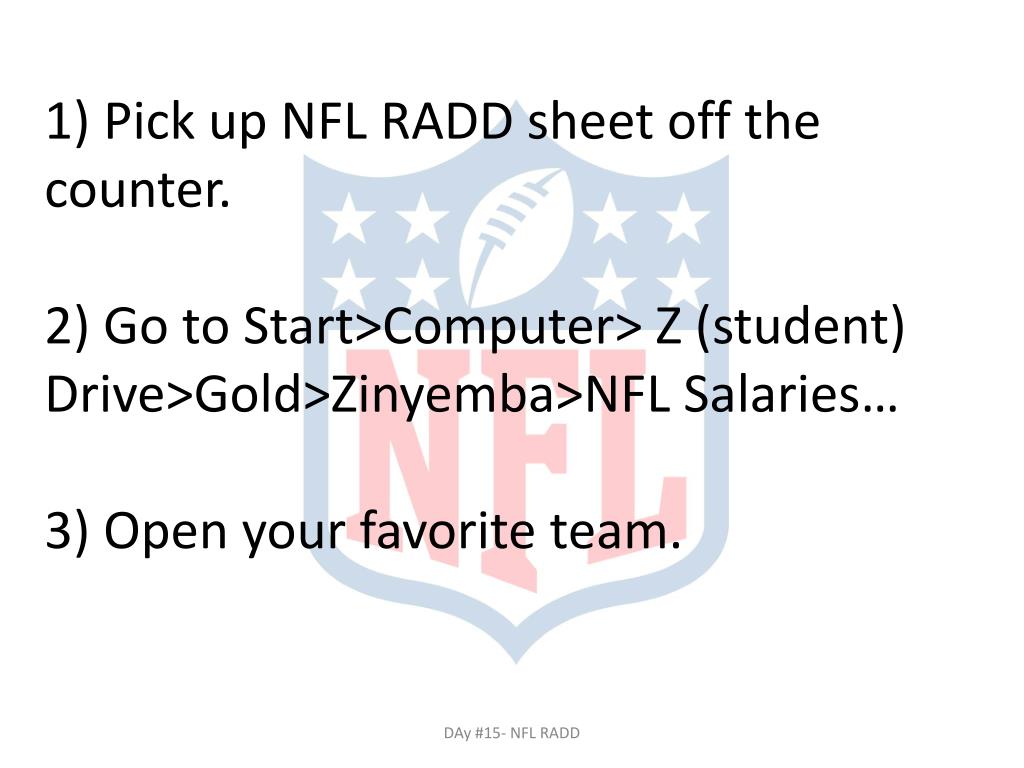 1) Pick up NFL RADD sheet off the counter.

2) Go to Start>Computer> Z (student) Drive>Gold>Zinyemba>NFL Salaries…

3) Open your favorite team.

NFL

DAy #15- NFL RADD